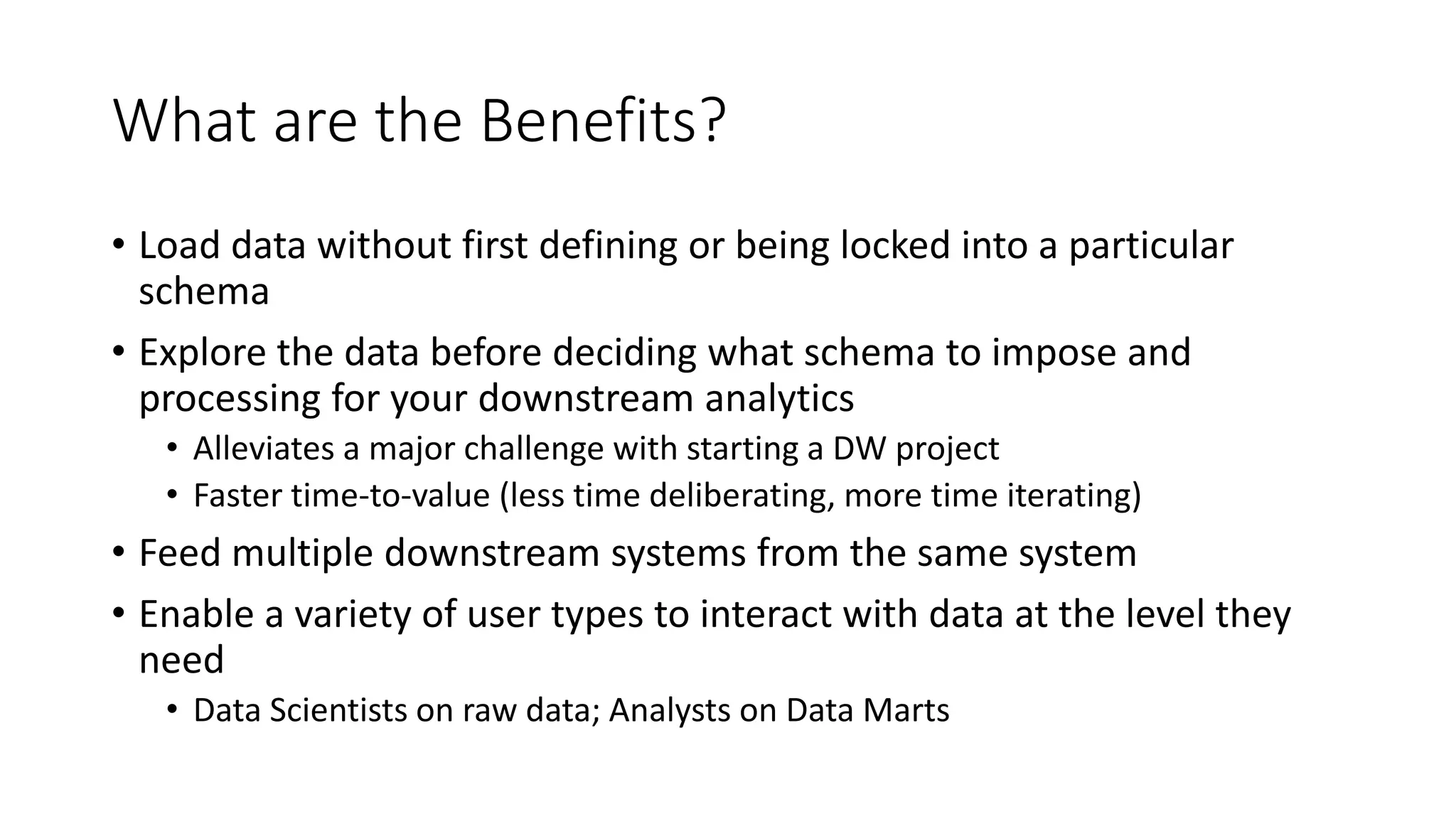 What are the Benefits?

• Load data without first defining or being locked into a particular schema

• Explore the data before deciding what schema to impose and processing for your downstream analytics
  • Alleviates a major challenge with starting a DW project
  • Faster time-to-value (less time deliberating, more time iterating)

• Feed multiple downstream systems from the same system

• Enable a variety of user types to interact with data at the level they need
  • Data Scientists on raw data; Analysts on Data Marts